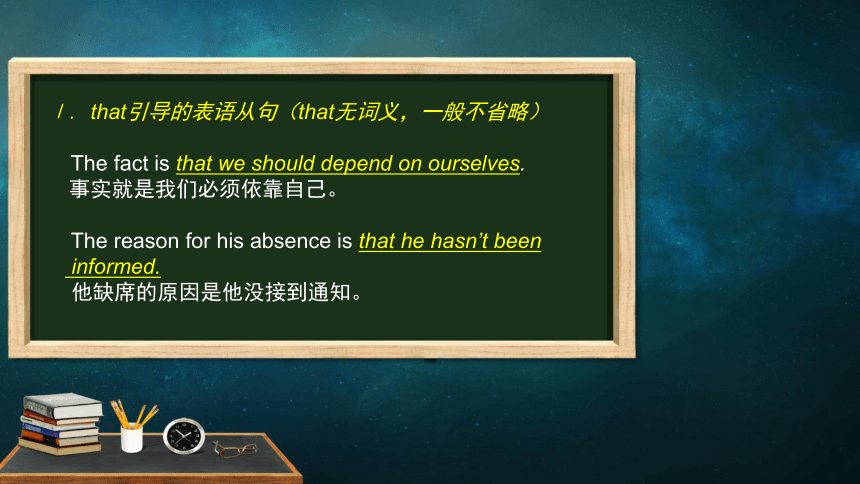 Ⅰ. that引导的表语从句（that无词义，一般不省略）

The fact is that we should depend on ourselves.
事实就是我们必须依靠自己。

The reason for his absence is that he hasn't been informed.
他缺席的原因是他没接到通知。